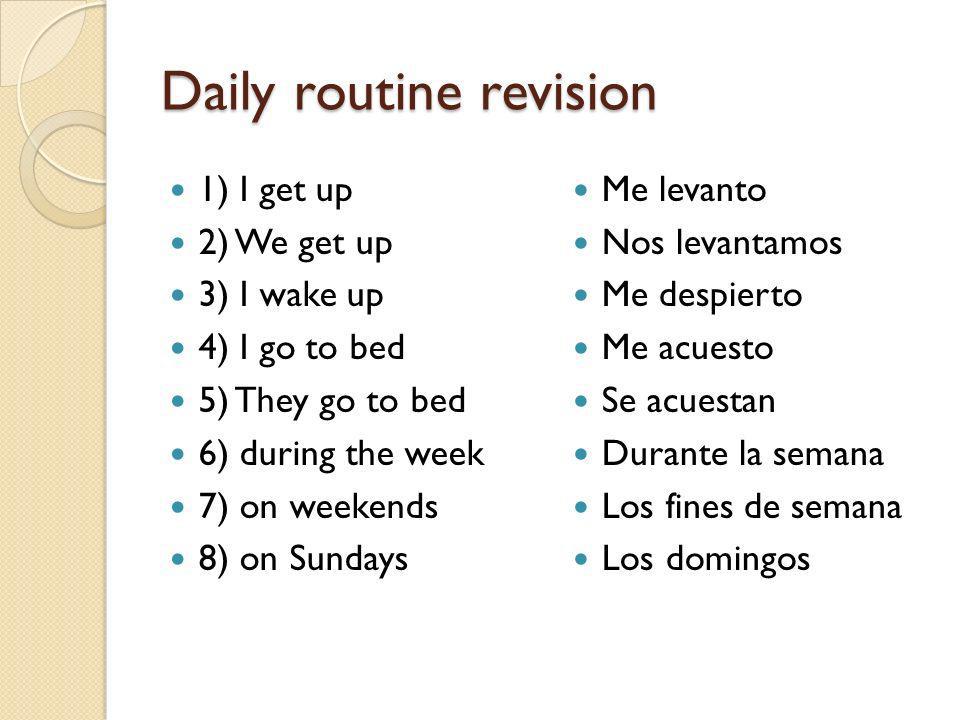 Daily routine revision

- 1) I get up
- 2) We get up
- 3) I wake up
- 4) I go to bed
- 5) They go to bed
- 6) during the week
- 7) on weekends
- 8) on Sundays

- Me levanto
- Nos levantamos
- Me despierto
- Me acuesto
- Se acuestan
- Durante la semana
- Los fines de semana
- Los domingos